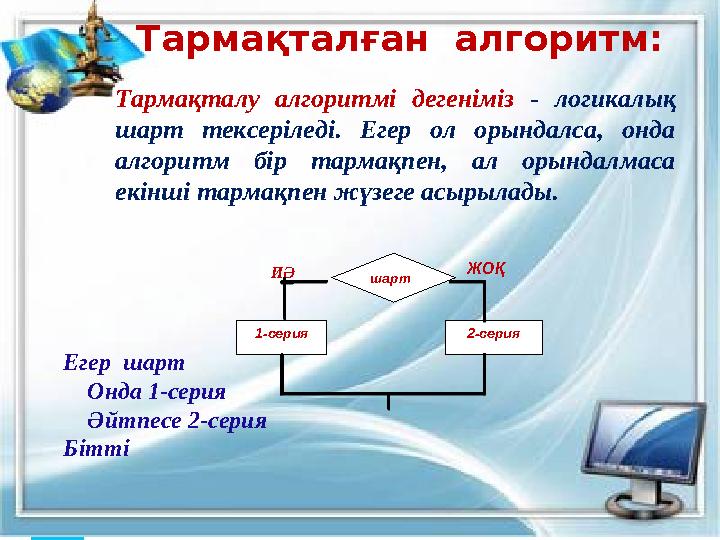 Тармақталған алгоритм:

Тармақталу алгоритмі дегеніміз - логикалық шарт тексеріледі. Егер ол орындалса, онда алгоритм бір тармақпен, ал орындалмаса екінші тармақпен жүзеге асырылады.

ИӘ
шарт
ЖОҚ
1-серия
2-серия

Егер шарт
Онда 1-серия
Әйтпесе 2-серия
Бітті